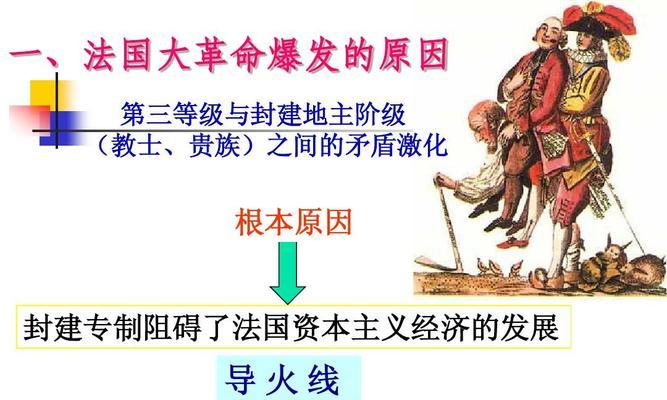 一、法国大革命爆发的原因

第三等级与封建地主阶级（教士、贵族）之间的矛盾激化

根本原因

封建专制阻碍了法国资本主义经济的发展

导火线